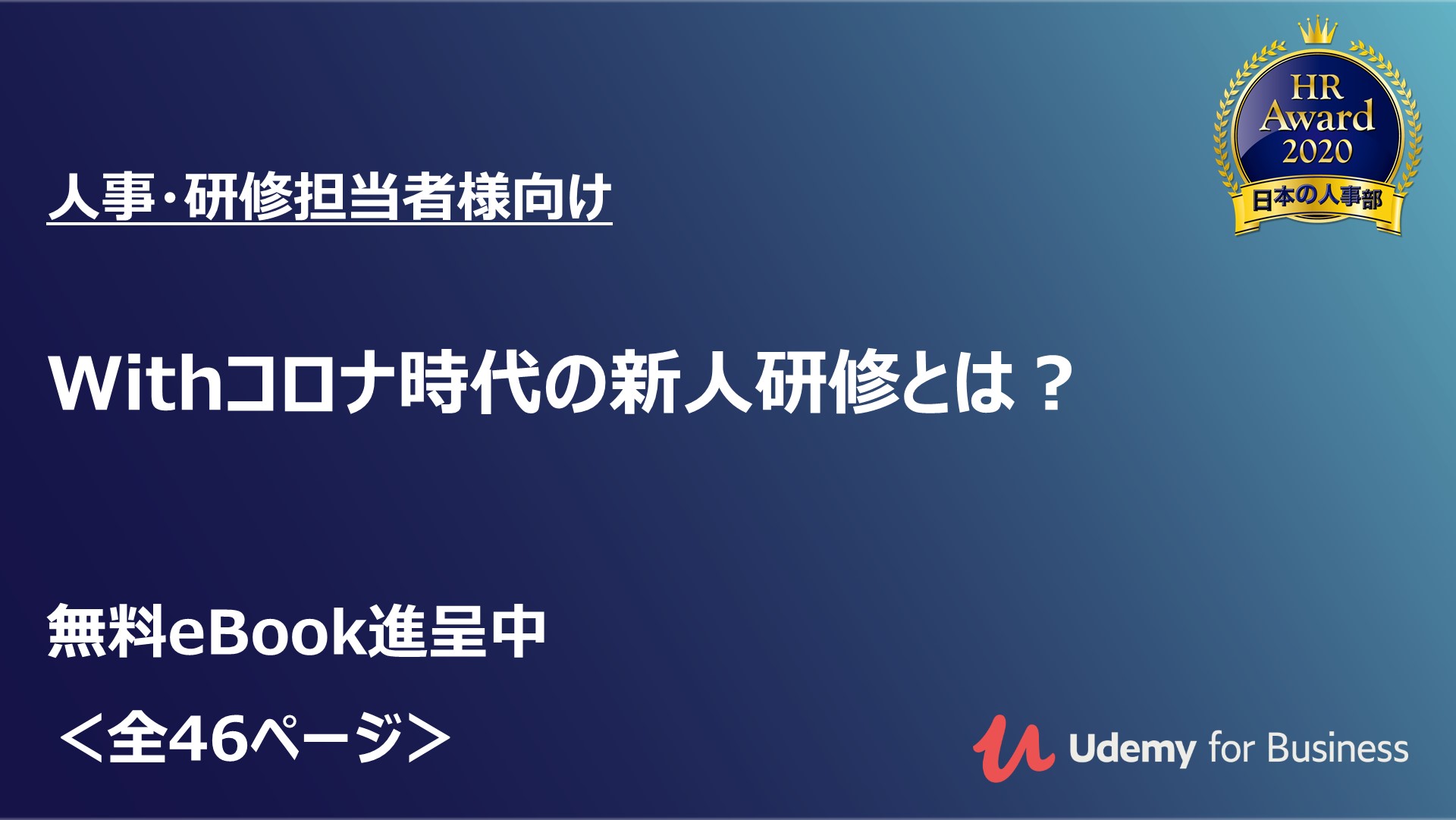 HR Award 2020
日本の人事部

人事・研修担当者様向け

Withコロナ時代の新人研修とは？

無料eBook進呈中

＜全46ページ＞

Udemy for Business